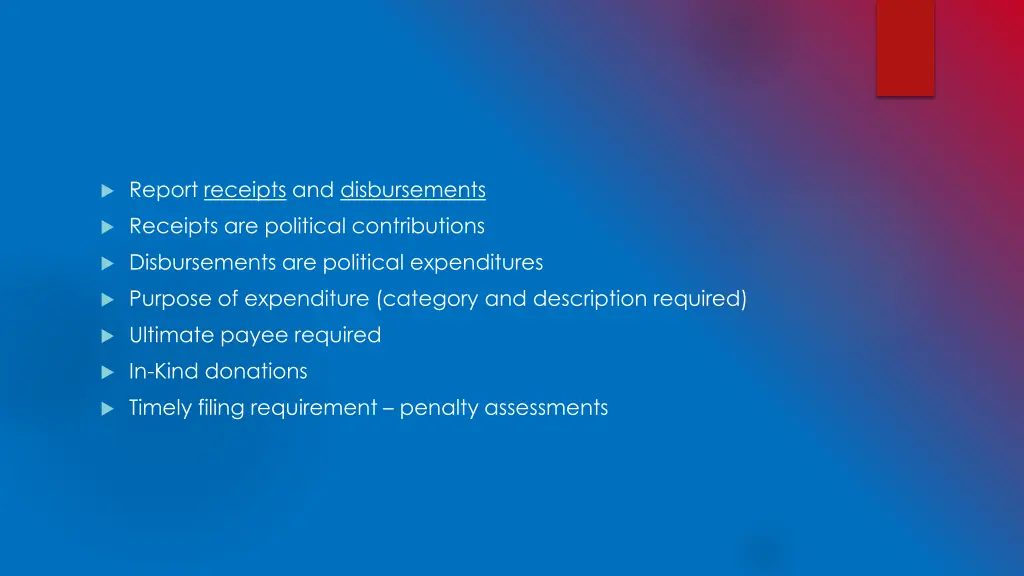 Report receipts and disbursements
Receipts are political contributions
Disbursements are political expenditures
Purpose of expenditure (category and description required)
Ultimate payee required
In-Kind donations
Timely filing requirement – penalty assessments